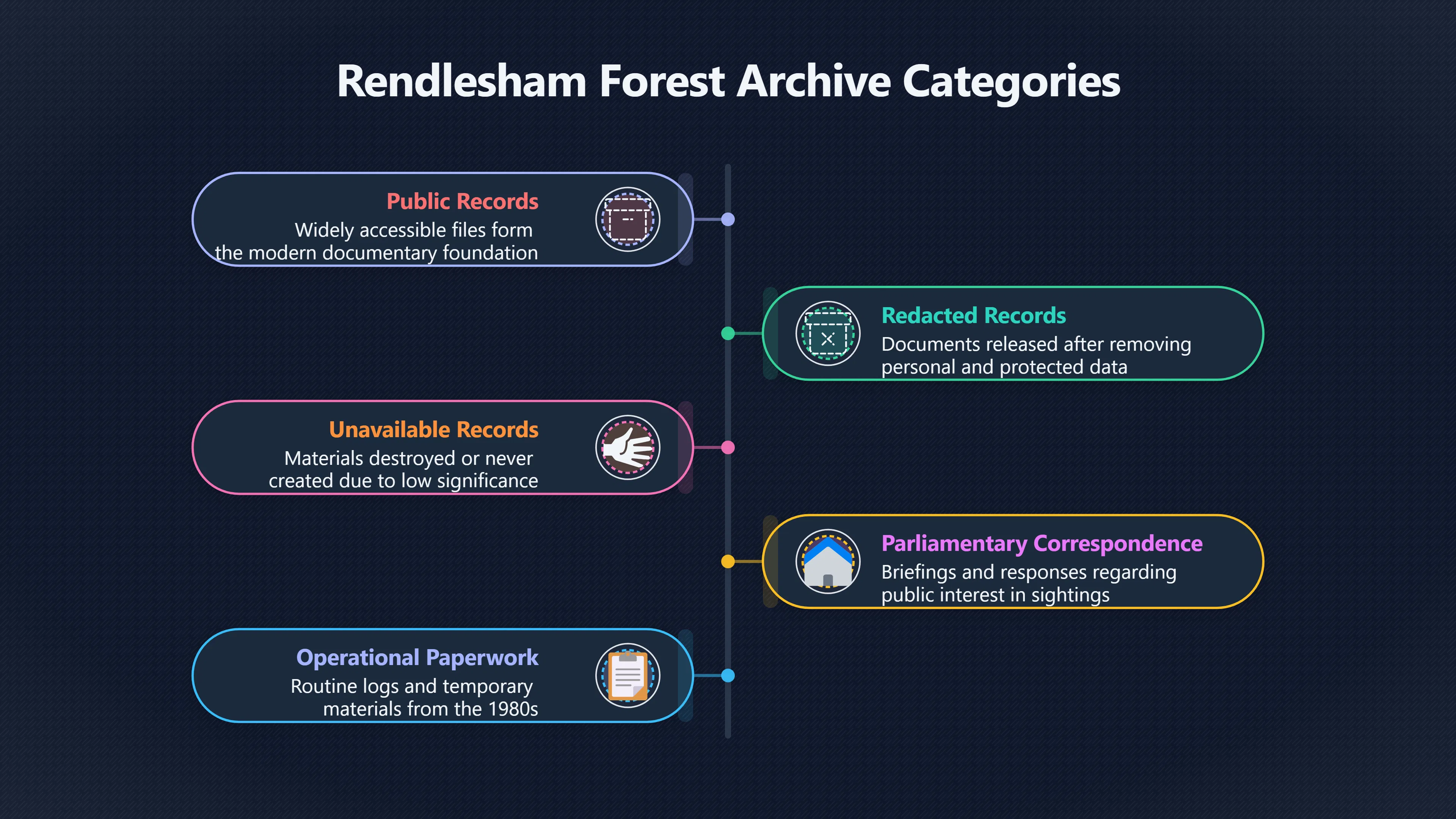 Rendlesham Forest Archive Categories

Public Records
Widely accessible files form the modern documentary foundation

Redacted Records
Documents released after removing personal and protected data

Unavailable Records
Materials destroyed or never created due to low significance

Parliamentary Correspondence
Briefings and responses regarding public interest in sightings

Operational Paperwork
Routine logs and temporary materials from the 1980s